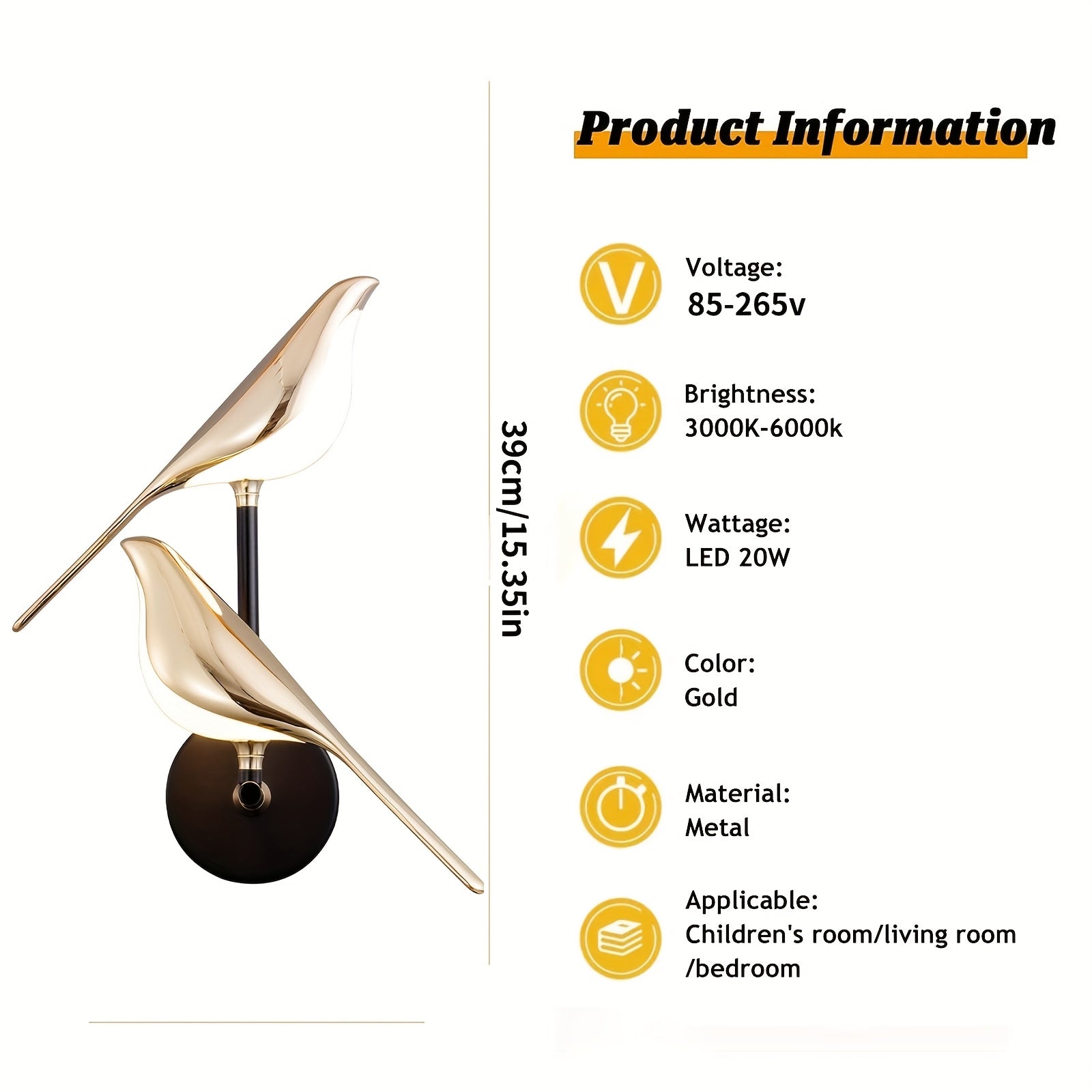 39cm/15.35in

Product Information

V

Voltage:
85-265v

Brightness:
3000K-6000k

Wattage:
LED 20W

Color:
Gold

Material:
Metal

Applicable:
Children's room/living room /bedroom